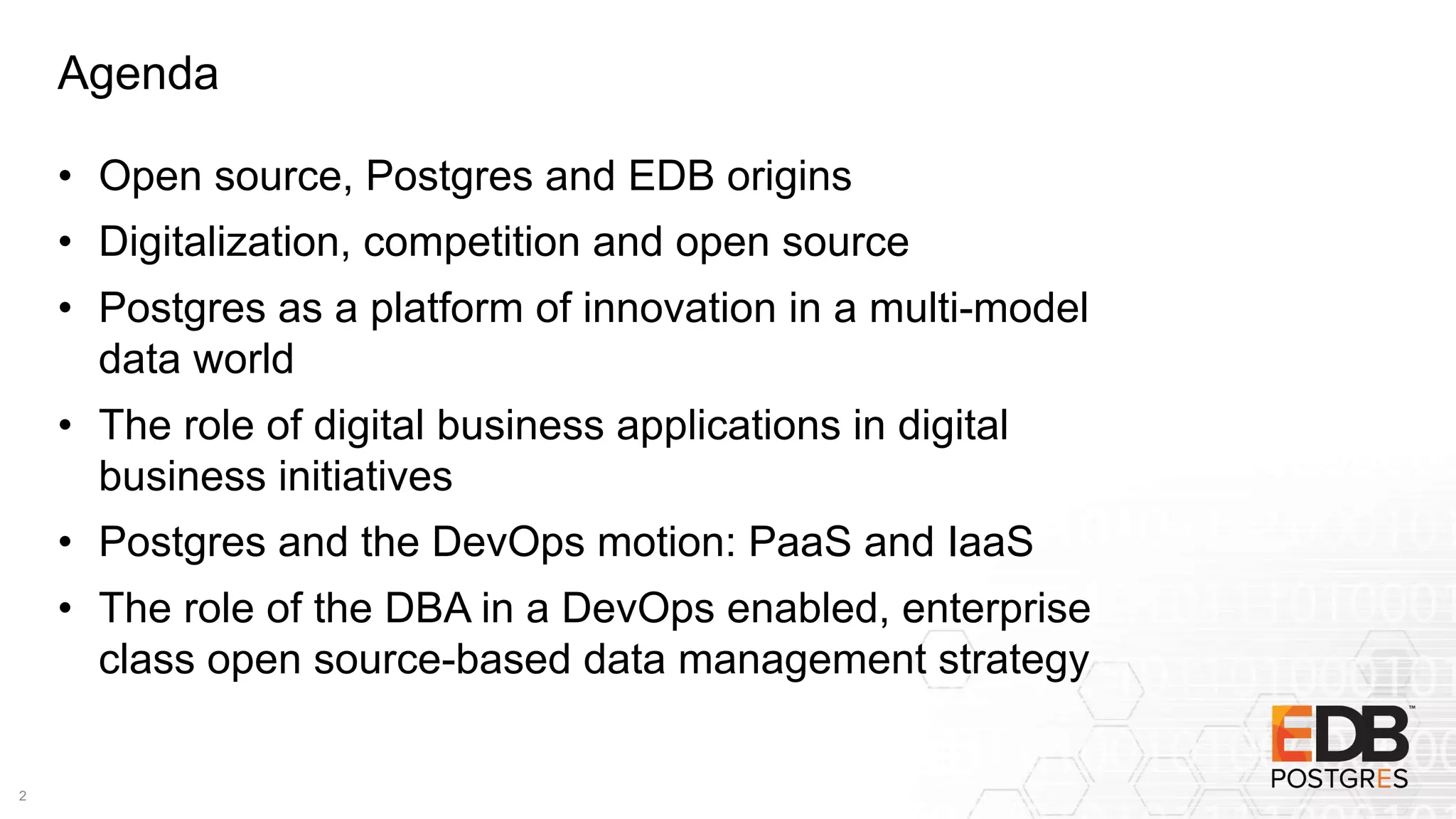 Agenda

• Open source, Postgres and EDB origins
• Digitalization, competition and open source
• Postgres as a platform of innovation in a multi-model data world
• The role of digital business applications in digital business initiatives
• Postgres and the DevOps motion: PaaS and IaaS
• The role of the DBA in a DevOps enabled, enterprise class open source-based data management strategy

EDB™
POSTGRES

2